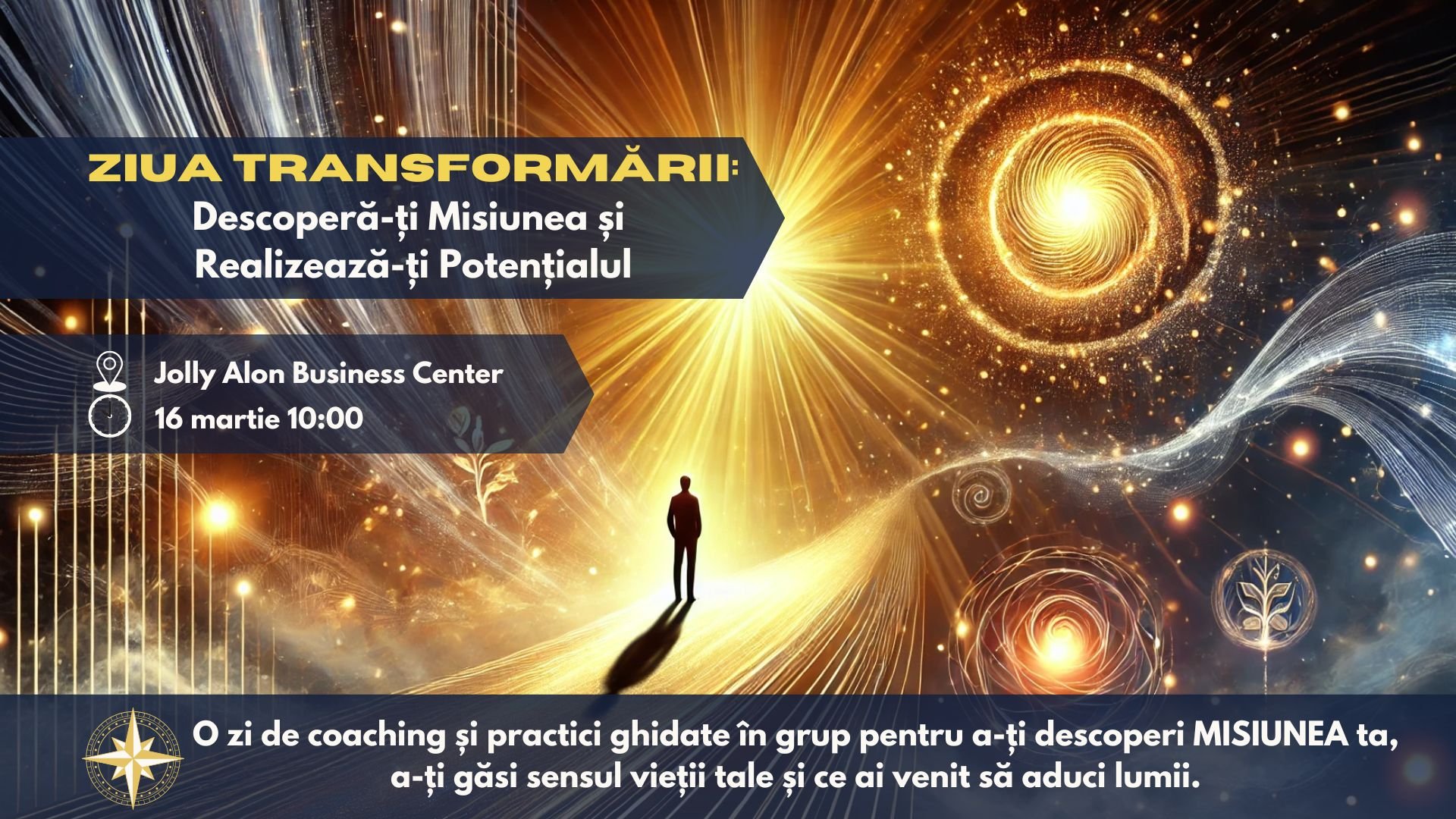 ZIUA TRANSFORMĂRII:
Descoperă-ți Misiunea și Realizează-ți Potențialul

Jolly Alon Business Center
16 martie 10:00

O zi de coaching și practici ghidate în grup pentru a-ți descoperi MISIUNEA ta, a-ți găsi sensul vieții tale și ce ai venit să aduci lumii.